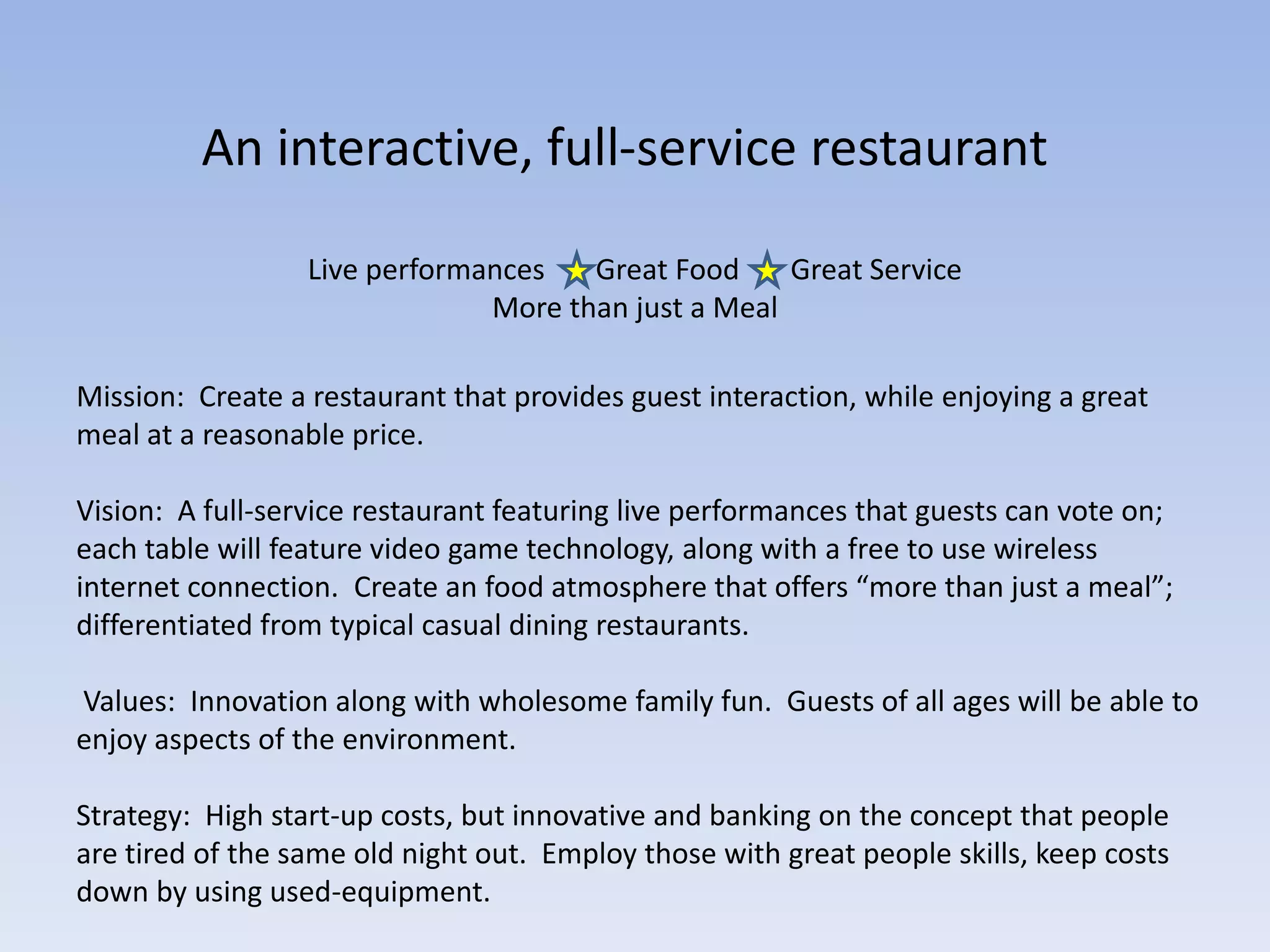 An interactive, full-service restaurant

Live performances Great Food Great Service
More than just a Meal

Mission: Create a restaurant that provides guest interaction, while enjoying a great meal at a reasonable price.

Vision: A full-service restaurant featuring live performances that guests can vote on; each table will feature video game technology, along with a free to use wireless internet connection. Create an food atmosphere that offers “more than just a meal”; differentiated from typical casual dining restaurants.

Values: Innovation along with wholesome family fun. Guests of all ages will be able to enjoy aspects of the environment.

Strategy: High start-up costs, but innovative and banking on the concept that people are tired of the same old night out. Employ those with great people skills, keep costs down by using used-equipment.